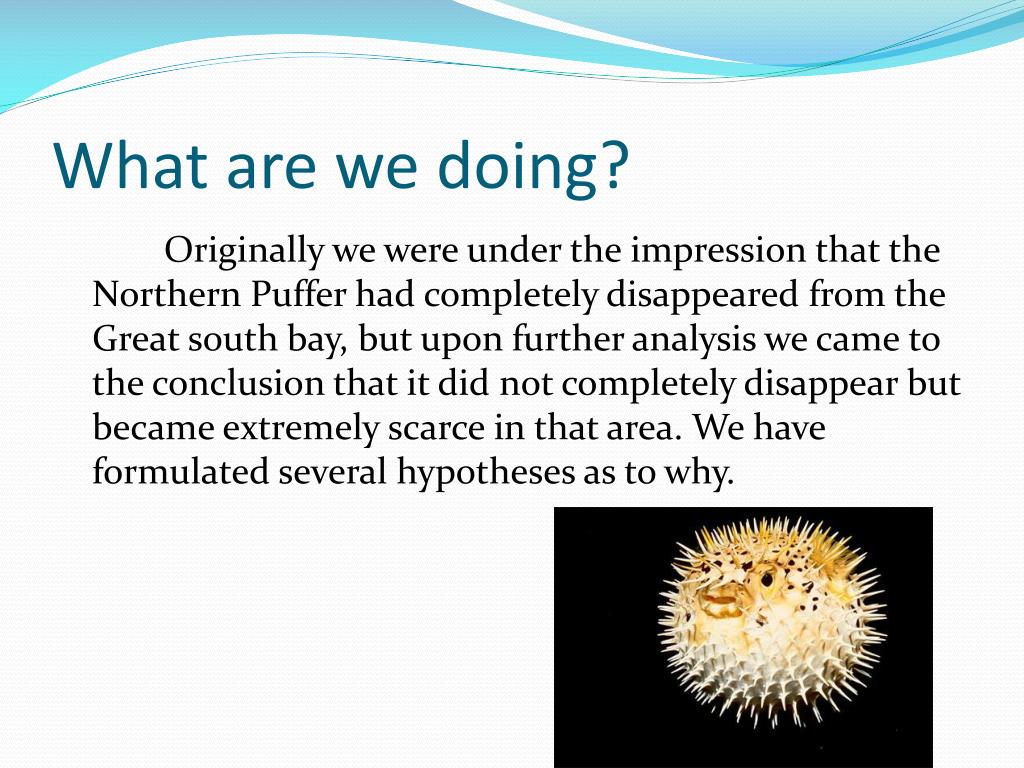 What are we doing?

Originally we were under the impression that the Northern Puffer had completely disappeared from the Great south bay, but upon further analysis we came to the conclusion that it did not completely disappear but became extremely scarce in that area. We have formulated several hypotheses as to why.